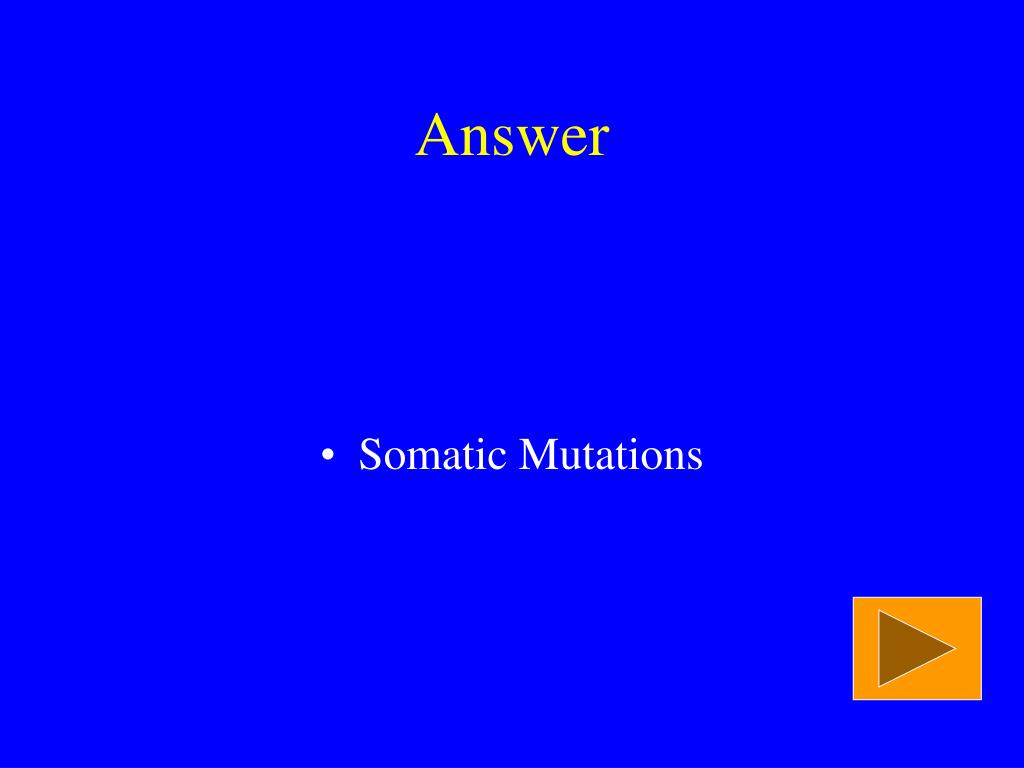 Answer

• Somatic Mutations